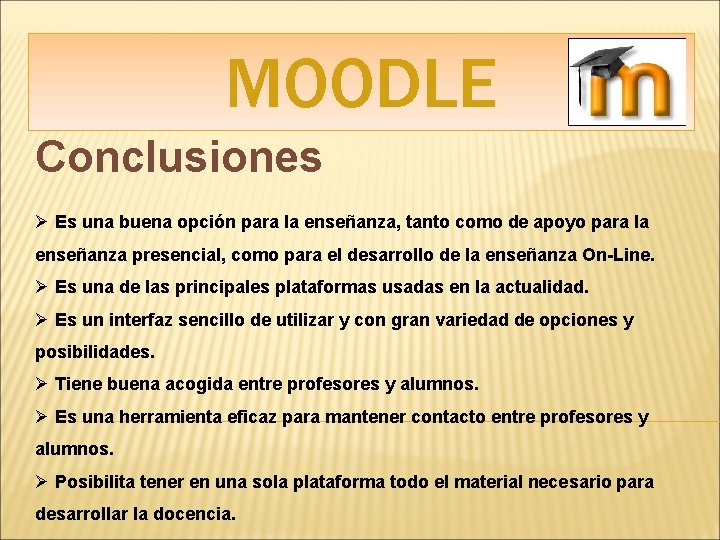 MOODLE

m

Conclusiones

➢ Es una buena opción para la enseñanza, tanto como de apoyo para la enseñanza presencial, como para el desarrollo de la enseñanza On-Line.

➢ Es una de las principales plataformas usadas en la actualidad.

➢ Es un interfaz sencillo de utilizar y con gran variedad de opciones y posibilidades.

➢ Tiene buena acogida entre profesores y alumnos.

➢ Es una herramienta eficaz para mantener contacto entre profesores y alumnos.

➢ Posibilita tener en una sola plataforma todo el material necesario para desarrollar la docencia.